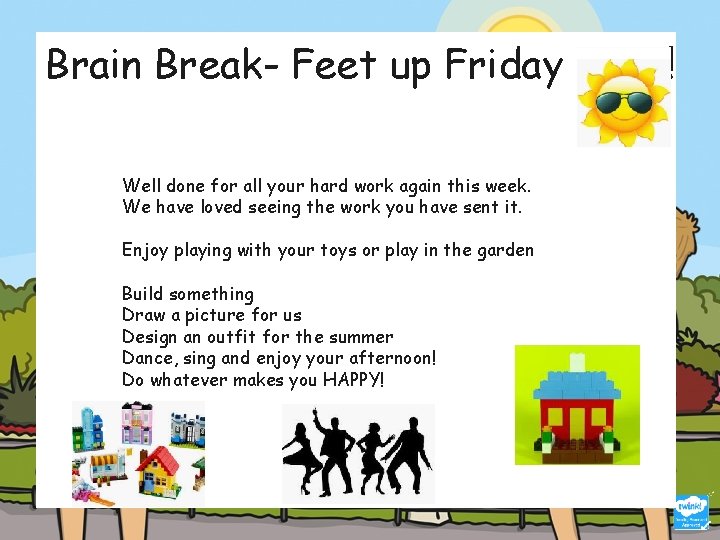 Brain Break- Feet up Friday !

Well done for all your hard work again this week.
We have loved seeing the work you have sent it.

Enjoy playing with your toys or play in the garden

Build something
Draw a picture for us
Design an outfit for the summer
Dance, sing and enjoy your afternoon!
Do whatever makes you HAPPY!

twinkl